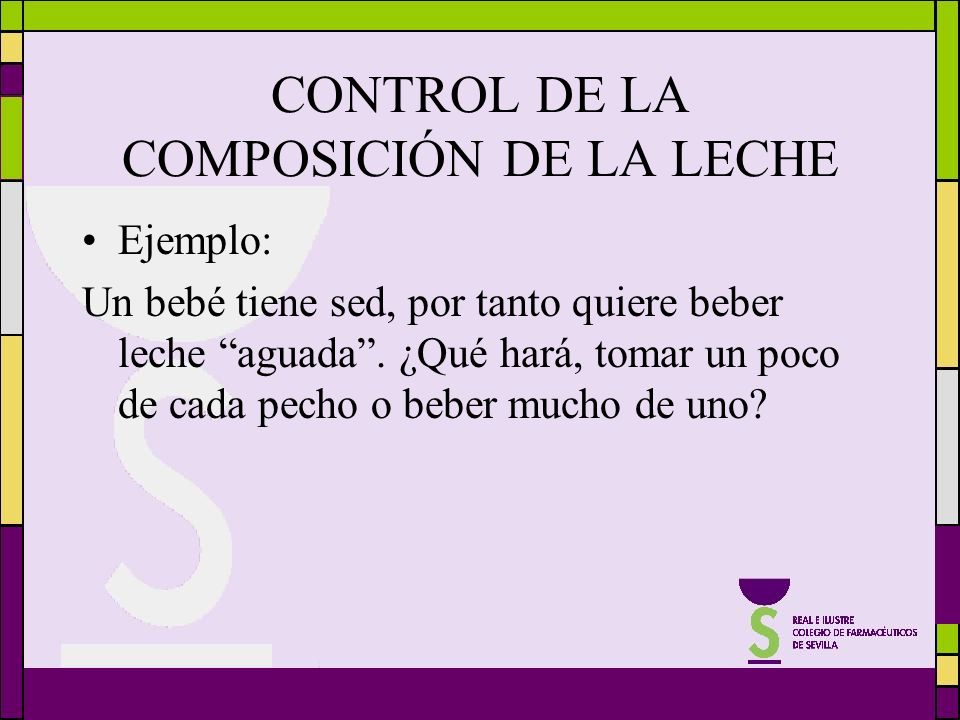 CONTROL DE LA COMPOSICIÓN DE LA LECHE

• Ejemplo:

Un bebé tiene sed, por tanto quiere beber leche “aguada”. ¿Qué hará, tomar un poco de cada pecho o beber mucho de uno?

REAL E ILUSTRE
COLEGIO DE FARMACÉUTICOS
DE SEVILLA